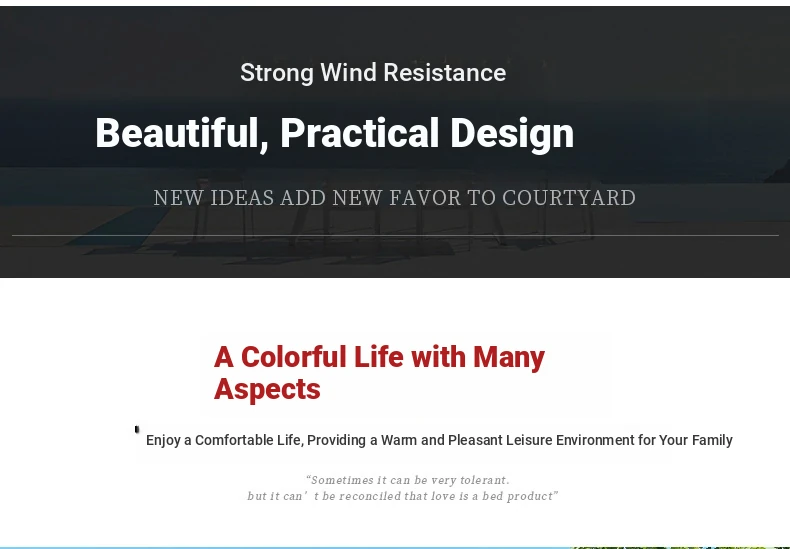 Strong Wind Resistance

Beautiful, Practical Design

NEW IDEAS ADD NEW FAVOR TO COURTYARD

A Colorful Life with Many Aspects

Enjoy a Comfortable Life, Providing a Warm and Pleasant Leisure Environment for Your Family

“Sometimes it can be very tolerant.
but it can’ t be reconciled that love is a bed product”